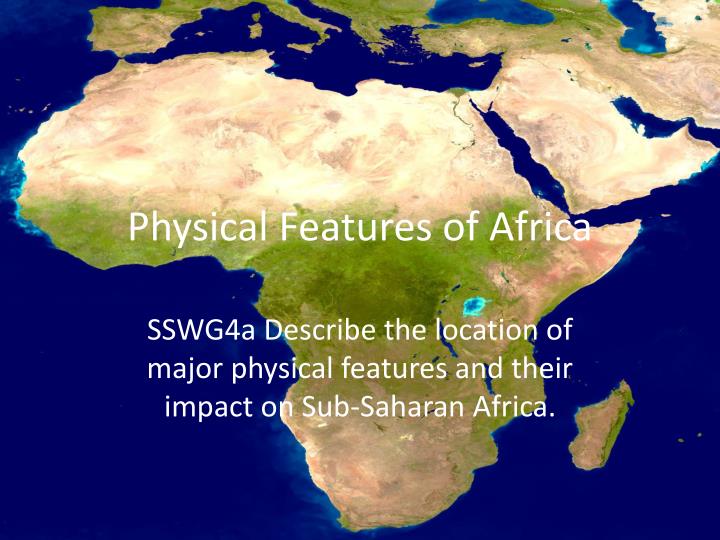 Physical Features of Africa

SSWG4a Describe the location of major physical features and their impact on Sub-Saharan Africa.